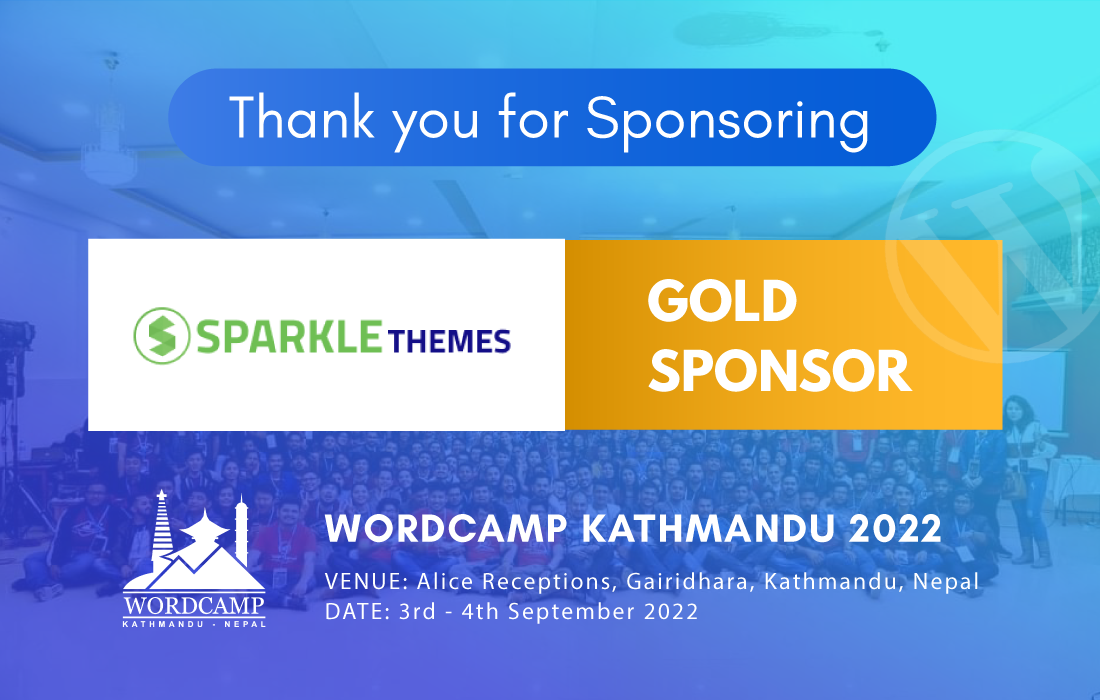 Thank you for Sponsoring

SPARKLE THEMES

GOLD SPONSOR

WORDCAMP
KATHMANDU - NEPAL

WORDCAMP KATHMANDU 2022

VENUE: Alice Receptions, Gairidhara, Kathmandu, Nepal
DATE: 3rd - 4th September 2022